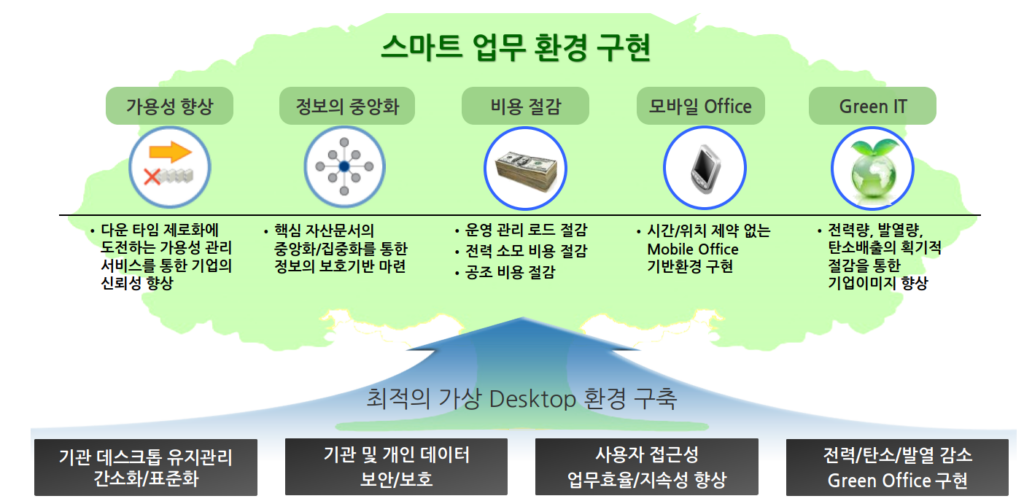 스마트 업무 환경 구현

가용성 향상

정보의 중앙화

비용 절감

모바일 Office

Green IT

• 다운 타임 제로화에 도전하는 가용성 관리 서비스를 통한 기업의 신뢰성 향상

• 핵심 자산문서의 중앙화/집중화를 통한 정보의 보호기반 마련

• 운영 관리 로드 절감
• 전력 소모 비용 절감
• 공조 비용 절감

• 시간/위치 제약 없는 Mobile Office 기반환경 구현

• 전력량, 발열량, 탄소배출의 획기적 절감을 통한 기업이미지 향상

최적의 가상 Desktop 환경 구축

기관 데스크톱 유지관리 간소화/표준화

기관 및 개인 데이터 보안/보호

사용자 접근성 업무효율/지속성 향상

전력/탄소/발열 감소 Green Office 구현